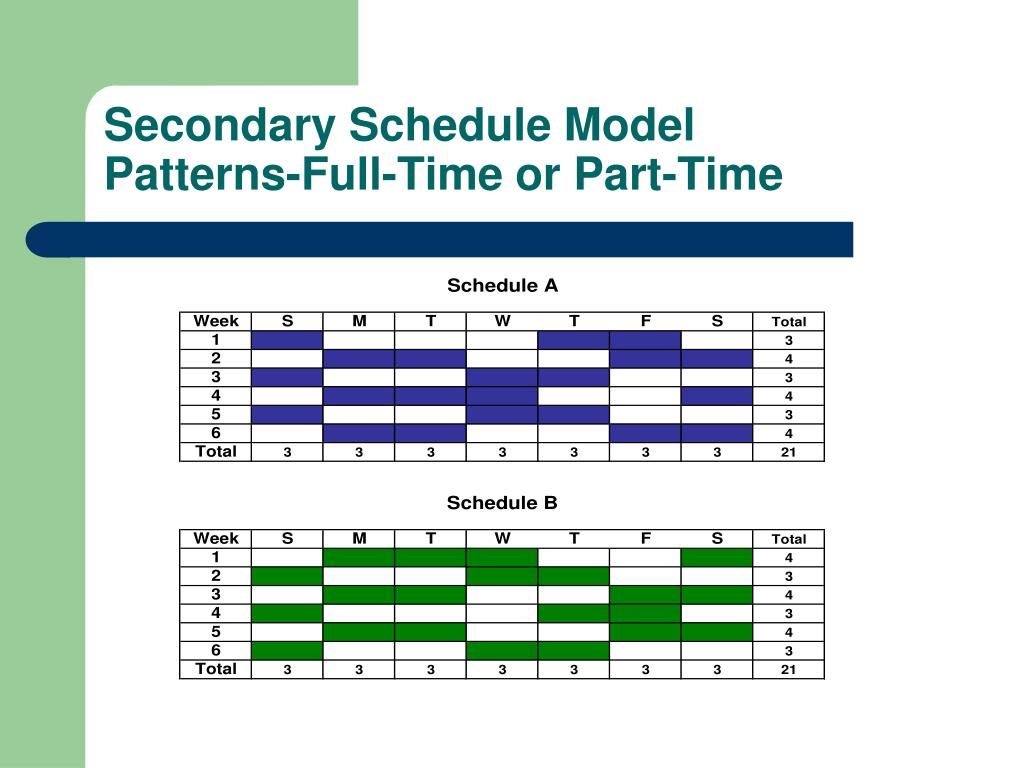 Secondary Schedule Model Patterns-Full-Time or Part-Time

Schedule A

| Week | S | M | T | W | T | F | S | Total |
|---|---|---|---|---|---|---|---|---|
| 1 | | | | | | | | 3 |
| 2 | | | | | | | | 4 |
| 3 | | | | | | | | 3 |
| 4 | | | | | | | | 4 |
| 5 | | | | | | | | 3 |
| 6 | | | | | | | | 4 |
| Total | 3 | 3 | 3 | 3 | 3 | 3 | 3 | 21 |

Schedule B

| Week | S | M | T | W | T | F | S | Total |
|---|---|---|---|---|---|---|---|---|
| 1 | | | | | | | | 4 |
| 2 | | | | | | | | 3 |
| 3 | | | | | | | | 4 |
| 4 | | | | | | | | 3 |
| 5 | | | | | | | | 4 |
| 6 | | | | | | | | 3 |
| Total | 3 | 3 | 3 | 3 | 3 | 3 | 3 | 21 |